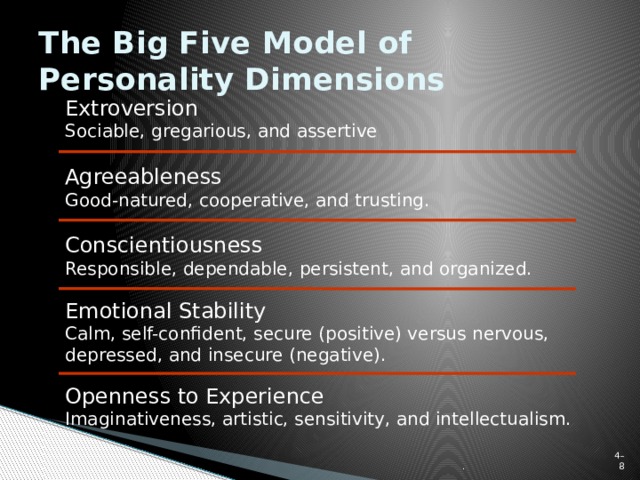 The Big Five Model of Personality Dimensions

Extroversion
Sociable, gregarious, and assertive

Agreeableness
Good-natured, cooperative, and trusting.

Conscientiousness
Responsible, dependable, persistent, and organized.

Emotional Stability
Calm, self-confident, secure (positive) versus nervous, depressed, and insecure (negative).

Openness to Experience
Imaginativeness, artistic, sensitivity, and intellectualism.

4-8